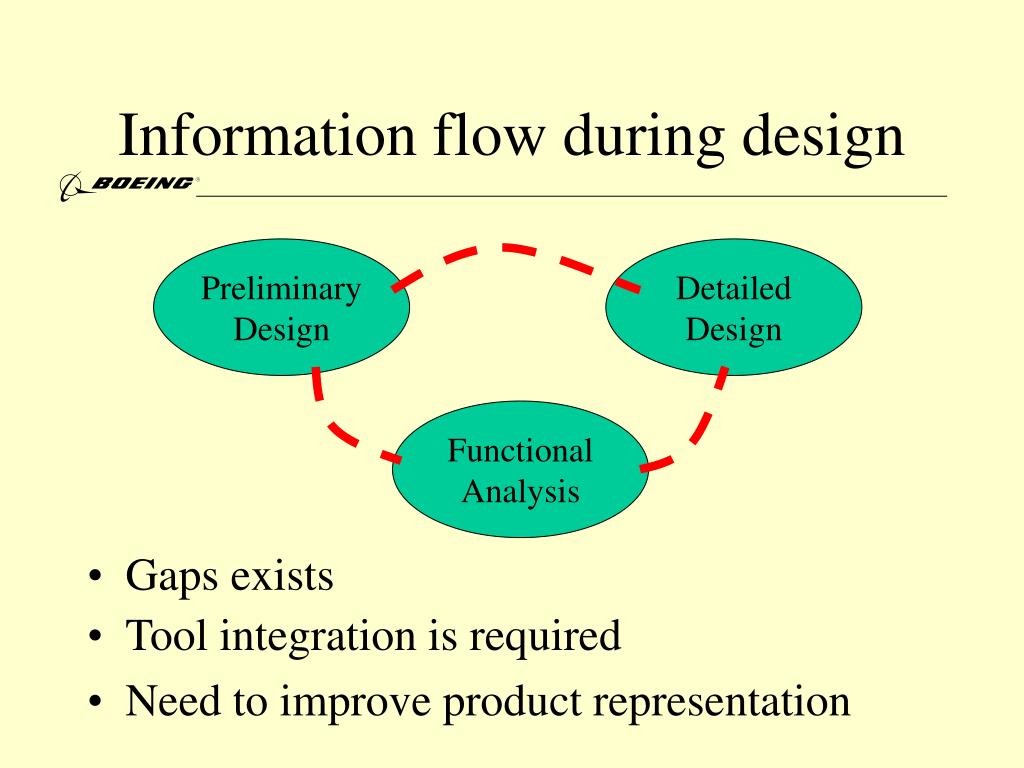 Information flow during design

BOEING

Preliminary Design

Detailed Design

Functional Analysis

• Gaps exists
• Tool integration is required
• Need to improve product representation